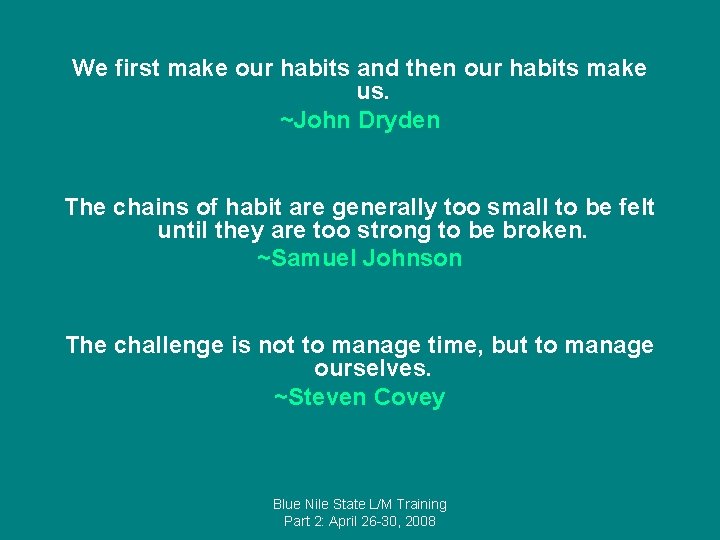 We first make our habits and then our habits make us.
~John Dryden

The chains of habit are generally too small to be felt until they are too strong to be broken.
~Samuel Johnson

The challenge is not to manage time, but to manage ourselves.
~Steven Covey

Blue Nile State L/M Training
Part 2: April 26-30, 2008